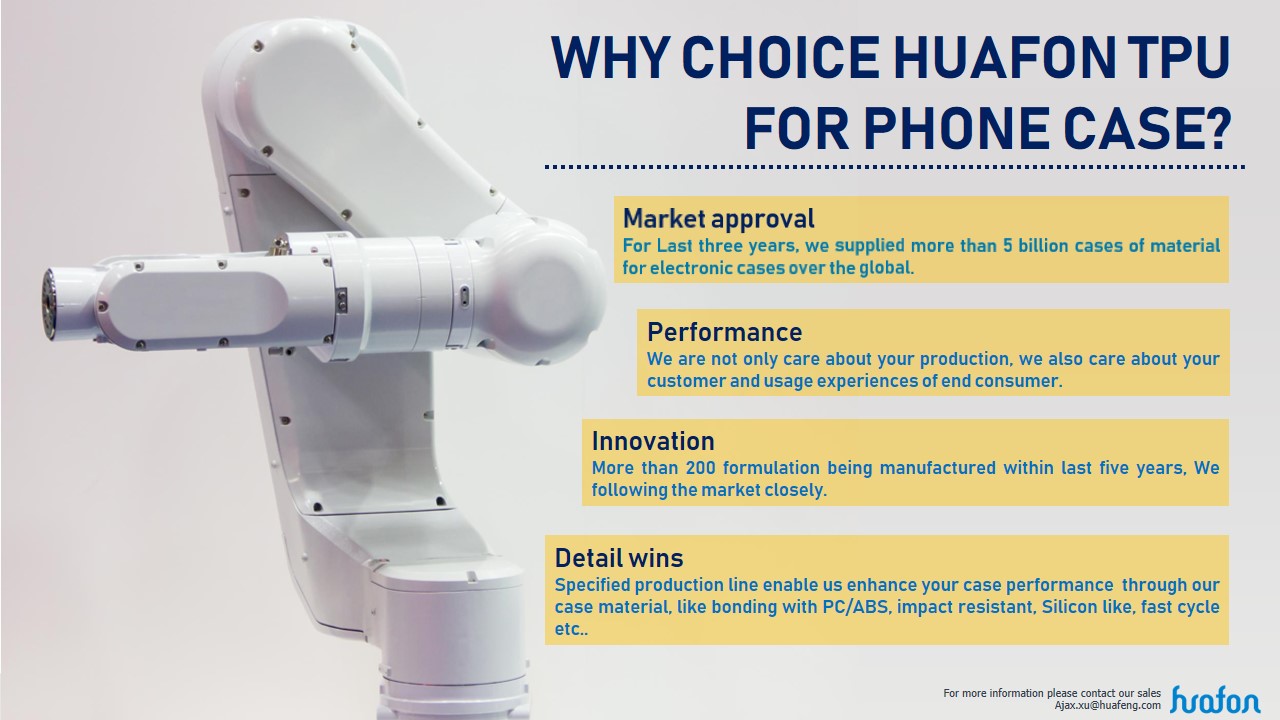 WHY CHOICE HUAFON TPU FOR PHONE CASE?

Market approval
For Last three years, we supplied more than 5 billion cases of material for electronic cases over the global.

Performance
We are not only care about your production, we also care about your customer and usage experiences of end consumer.

Innovation
More than 200 formulation being manufactured within last five years, We following the market closely.

Detail wins
Specified production line enable us enhance your case performance through our case material, like bonding with PC/ABS, impact resistant, Silicon like, fast cycle etc..

For more information please contact our sales
Ajax.xu@huafeng.com

huafon